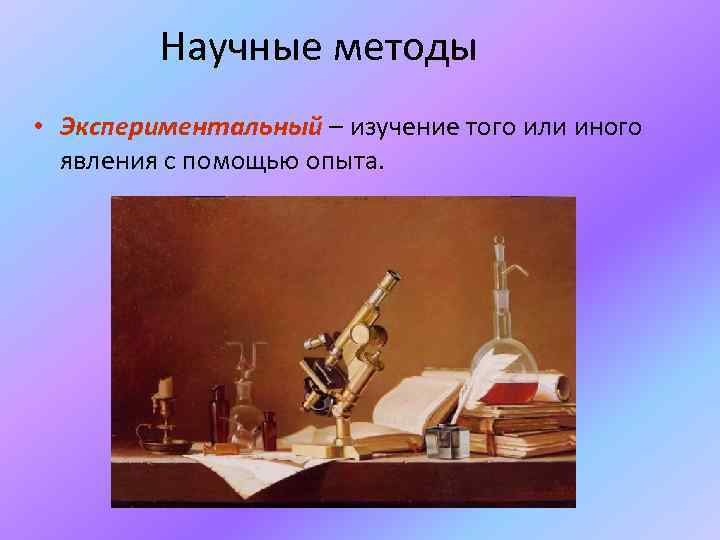 Научные методы

• Экспериментальный – изучение того или иного явления с помощью опыта.